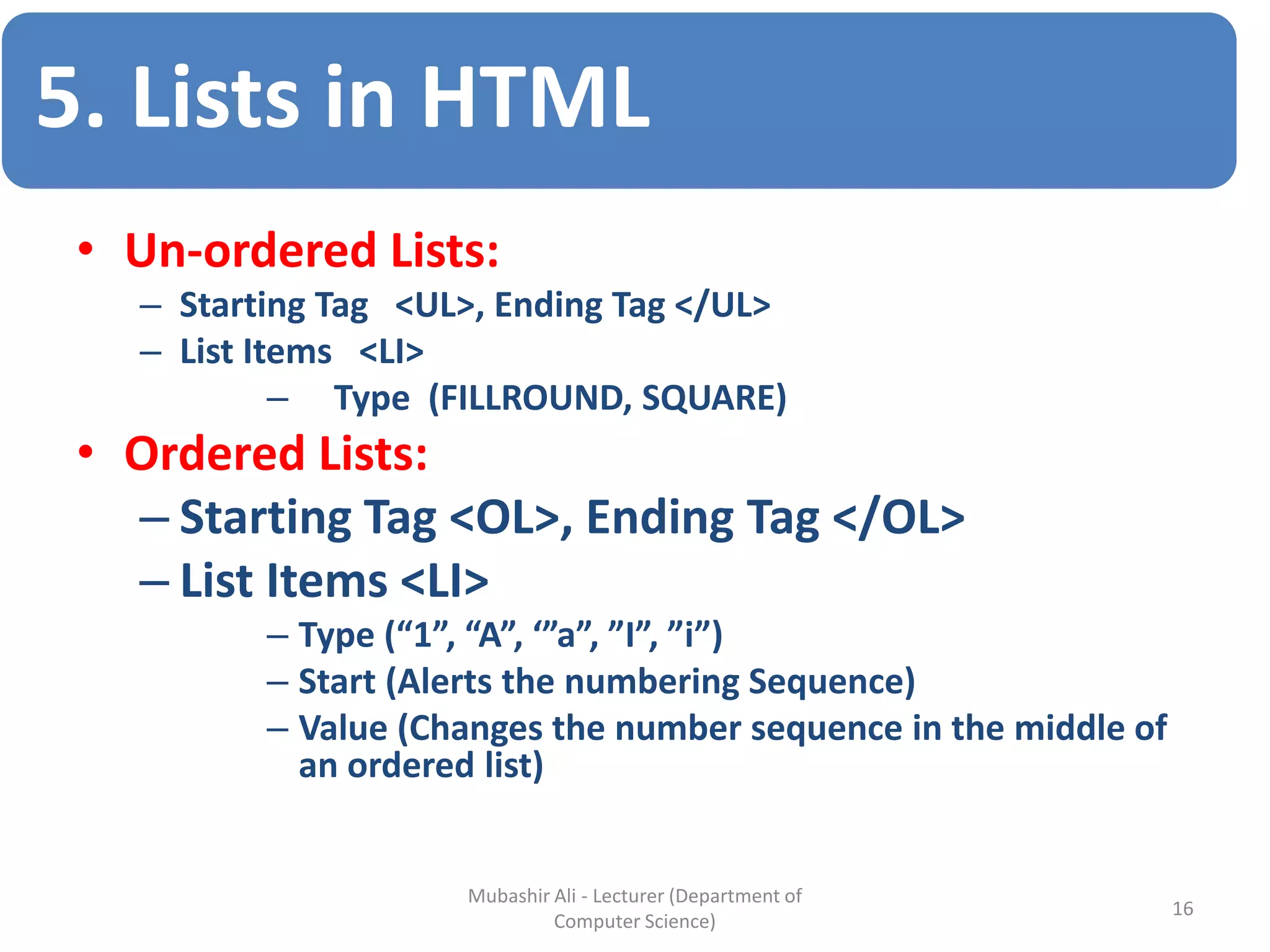 5. Lists in HTML

• Un-ordered Lists:
– Starting Tag <UL>, Ending Tag </UL>
– List Items <LI>
– Type (FILLROUND, SQUARE)

• Ordered Lists:
– Starting Tag <OL>, Ending Tag </OL>
– List Items <LI>
– Type (“1”, “A”, “”a”, ”I”, ”i”)
– Start (Alerts the numbering Sequence)
– Value (Changes the number sequence in the middle of an ordered list)

Mubashir Ali - Lecturer (Department of Computer Science)

16